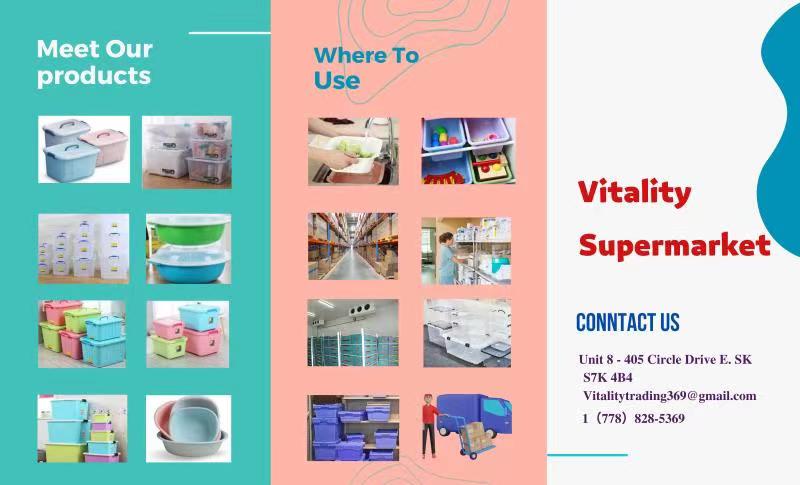 Meet Our products

Where To Use

Vitality Supermarket

CONNTACT US

Unit 8 - 405 Circle Drive E. SK S7K 4B4
Vitalitytrading369@gmail.com
1（778）828-5369